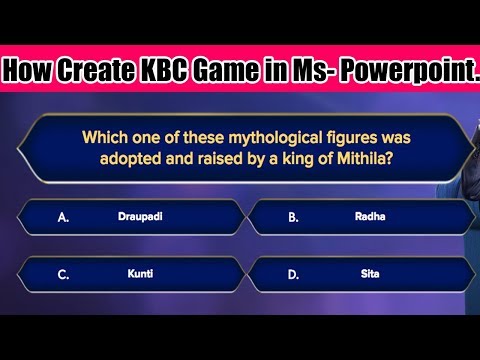 How Create KBC Game in Ms- Powerpoint.

Which one of these mythological figures was adopted and raised by a king of Mithila?

A. Draupadi

B. Radha

C. Kunti

D. Sita